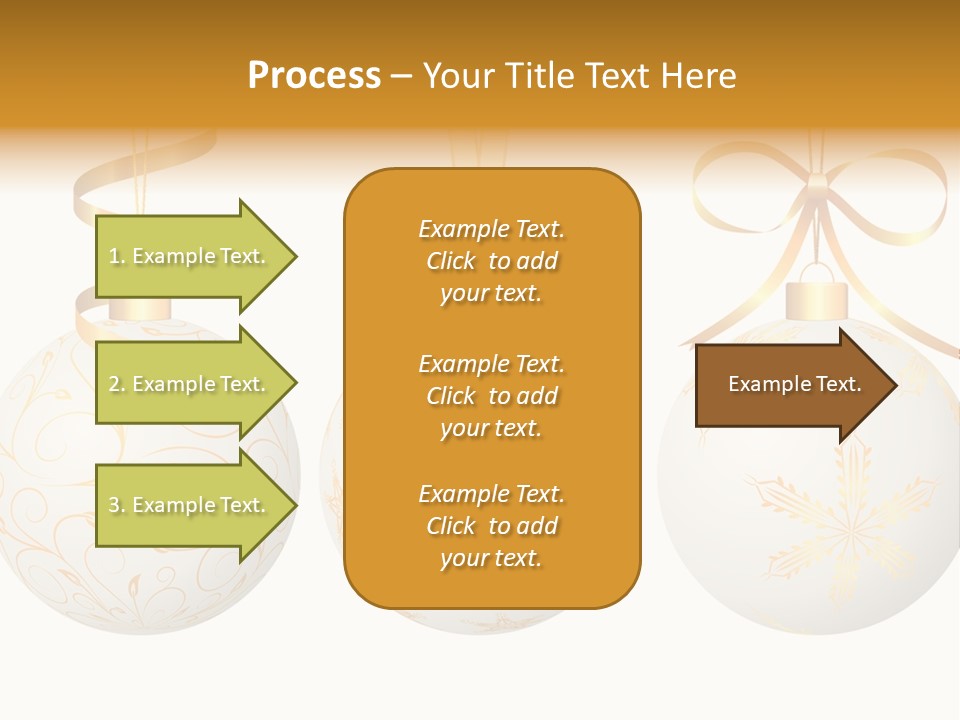 Process – Your Title Text Here

1. Example Text.

2. Example Text.

3. Example Text.

Example Text. Click to add your text.

Example Text. Click to add your text.

Example Text. Click to add your text.

Example Text.